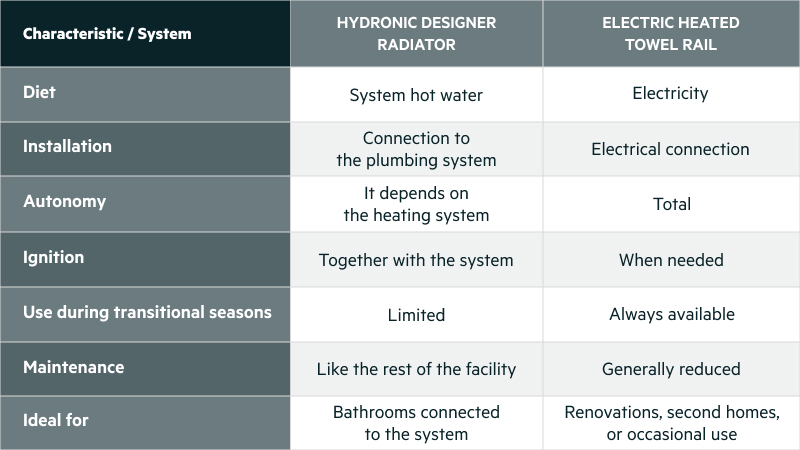 | Characteristic / System | HYDRONIC DESIGNER RADIATOR | ELECTRIC HEATED TOWEL RAIL |
|---|---|---|
| Diet | System hot water | Electricity |
| Installation | Connection to the plumbing system | Electrical connection |
| Autonomy | It depends on the heating system | Total |
| Ignition | Together with the system | When needed |
| Use during transitional seasons | Limited | Always available |
| Maintenance | Like the rest of the facility | Generally reduced |
| Ideal for | Bathrooms connected to the system | Renovations, second homes, or occasional use |